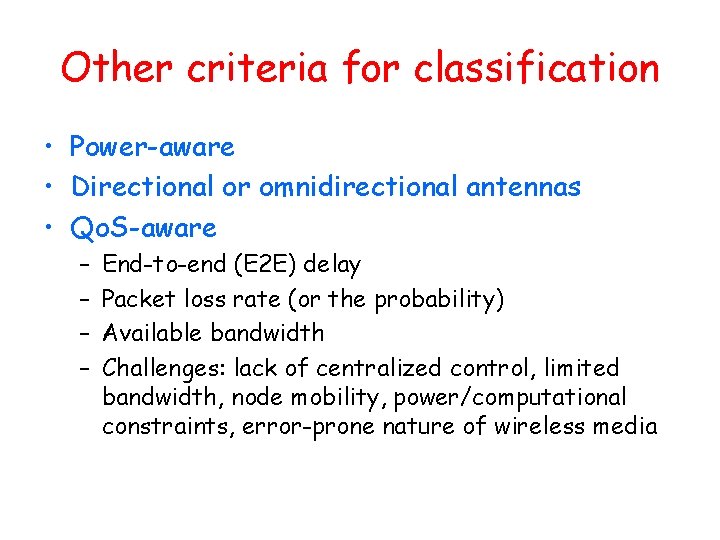 Other criteria for classification

• Power-aware
• Directional or omnidirectional antennas
• QoS-aware
  – End-to-end (E2E) delay
  – Packet loss rate (or the probability)
  – Available bandwidth
  – Challenges: lack of centralized control, limited bandwidth, node mobility, power/computational constraints, error-prone nature of wireless media